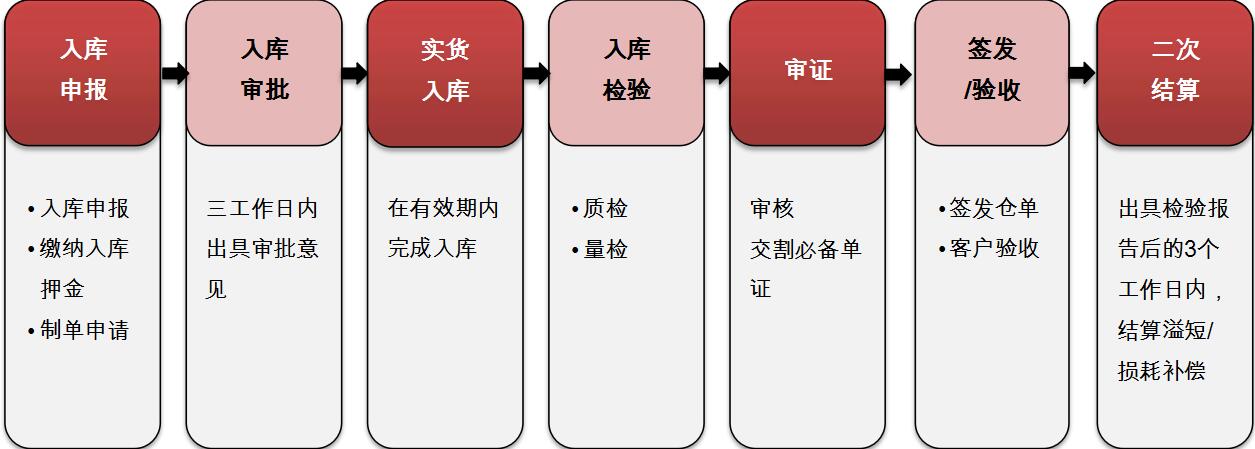 入库申报

• 入库申报
• 缴纳入库押金
• 制单申请

入库审批

三工作日内出具审批意见

实货入库

在有效期内完成入库

入库检验

• 质检
• 量检

审证

审核
交割必备单证

签发/验收

• 签发仓单
• 客户验收

二次结算

出具检验报告后的3个工作日内，结算溢短/损耗补偿